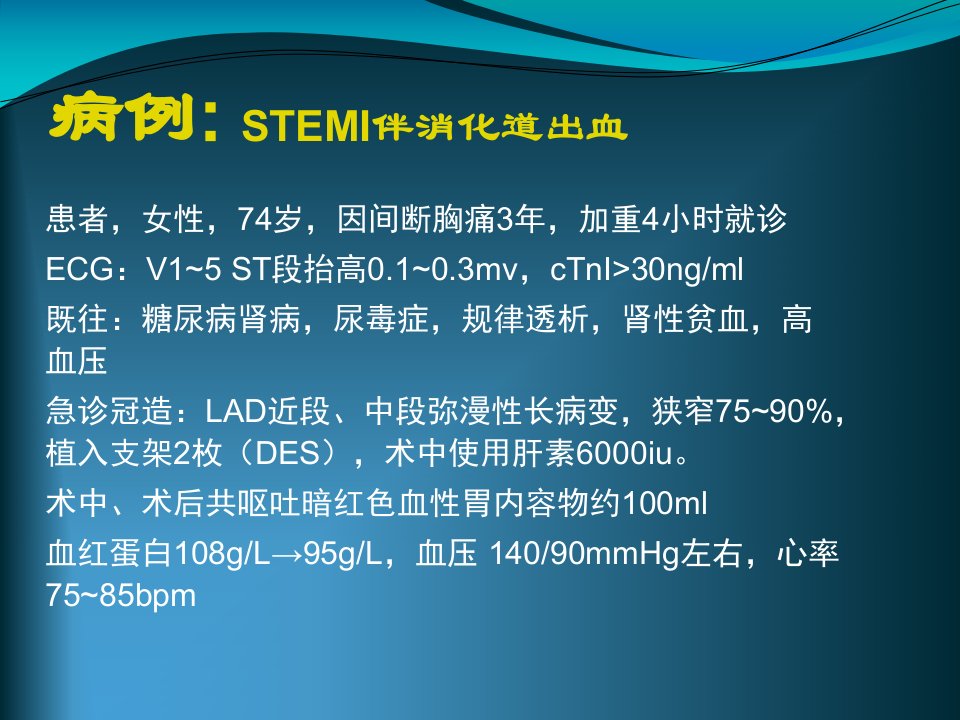 病例：STEMI伴消化道出血

患者，女性，74岁，因间断胸痛3年，加重4小时就诊

ECG：V1~5 ST段抬高0.1~0.3mv，cTnI>30ng/ml

既往：糖尿病肾病，尿毒症，规律透析，肾性贫血，高血压

急诊冠造：LAD近段、中段弥漫性长病变，狭窄75~90%，植入支架2枚（DES），术中使用肝素6000iu。

术中、术后共呕吐暗红色血性胃内容物约100ml

血红蛋白108g/L→95g/L，血压 140/90mmHg左右，心率75~85bpm